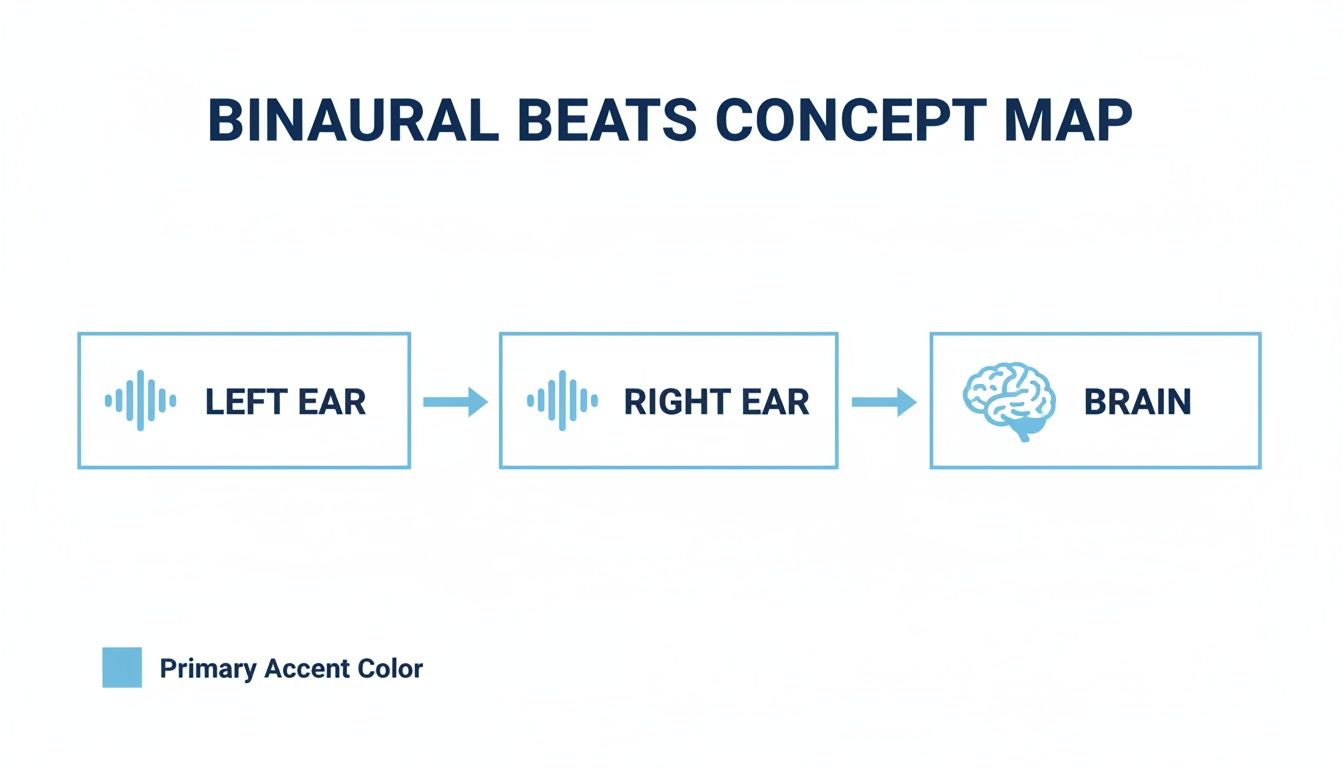 BINAURAL BEATS CONCEPT MAP

LEFT EAR

RIGHT EAR

BRAIN

Primary Accent Color